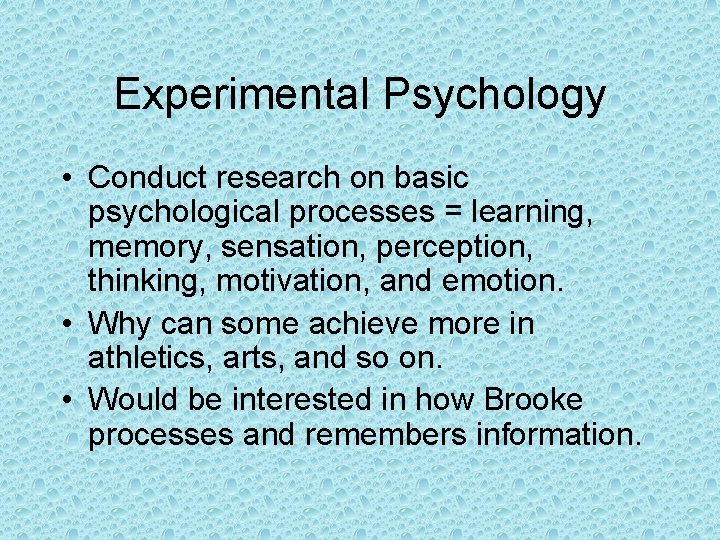 Experimental Psychology

• Conduct research on basic psychological processes = learning, memory, sensation, perception, thinking, motivation, and emotion.
• Why can some achieve more in athletics, arts, and so on.
• Would be interested in how Brooke processes and remembers information.